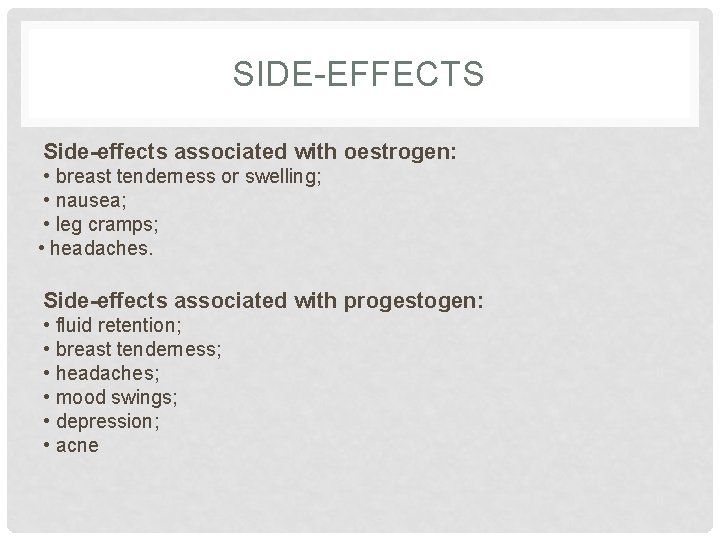 SIDE-EFFECTS

Side-effects associated with oestrogen:
• breast tenderness or swelling;
• nausea;
• leg cramps;
• headaches.

Side-effects associated with progestogen:
• fluid retention;
• breast tenderness;
• headaches;
• mood swings;
• depression;
• acne